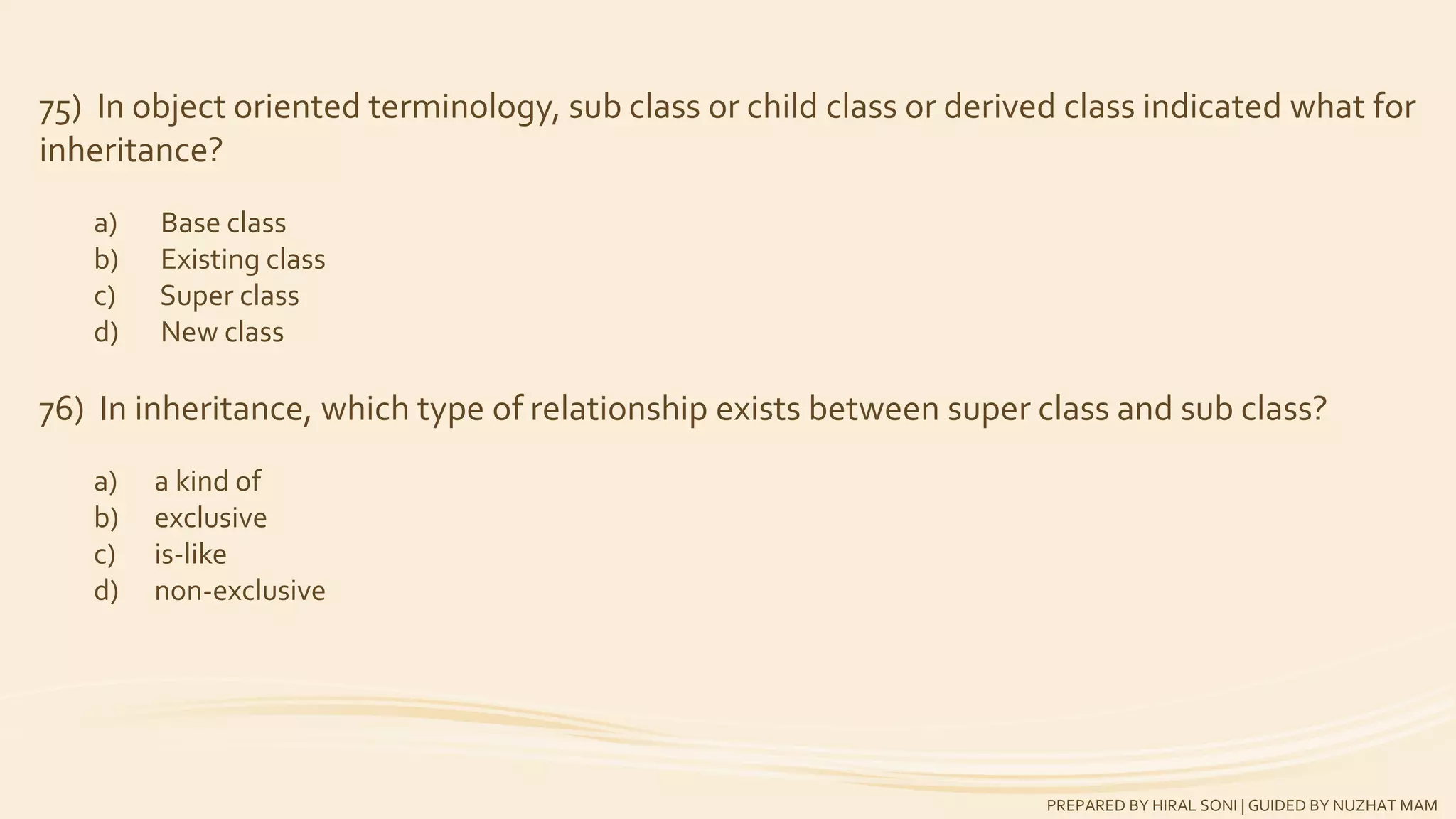 75) In object oriented terminology, sub class or child class or derived class indicated what for inheritance?

a) Base class
b) Existing class
c) Super class
d) New class

76) In inheritance, which type of relationship exists between super class and sub class?

a) a kind of
b) exclusive
c) is-like
d) non-exclusive

PREPARED BY HIRAL SONI | GUIDED BY NUZHAT MAM